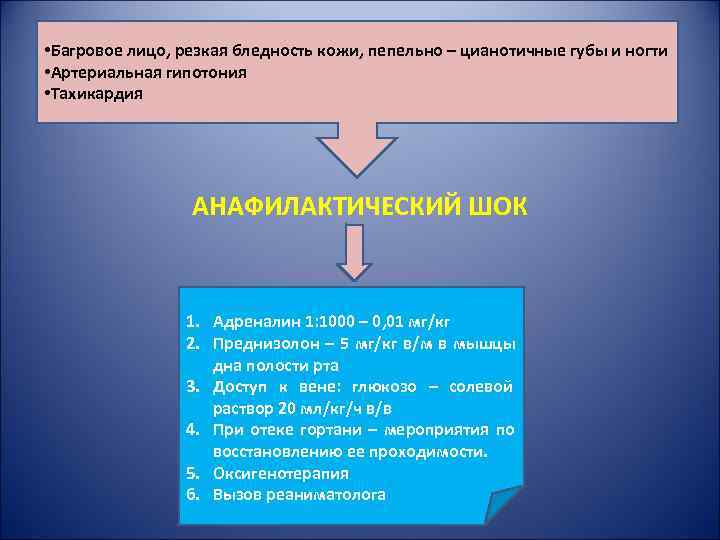 •Багровое лицо, резкая бледность кожи, пепельно – цианотичные губы и ногти
•Артериальная гипотония
•Тахикардия

АНАФИЛАКТИЧЕСКИЙ ШОК

1. Адреналин 1:1000 – 0,01 мг/кг
2. Преднизолон – 5 мг/кг в/м в мышцы дна полости рта
3. Доступ к вене: глюкозо – солевой раствор 20 мл/кг/ч в/в
4. При отеке гортани – мероприятия по восстановлению ее проходимости.
5. Оксигенотерапия
6. Вызов реаниматолога